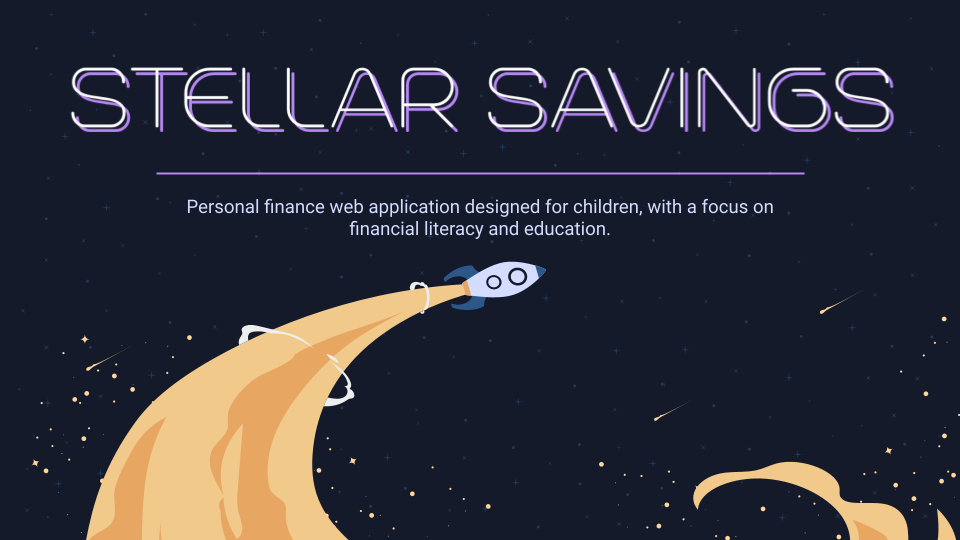 STELLAR SAVINGS

Personal finance web application designed for children, with a focus on financial literacy and education.